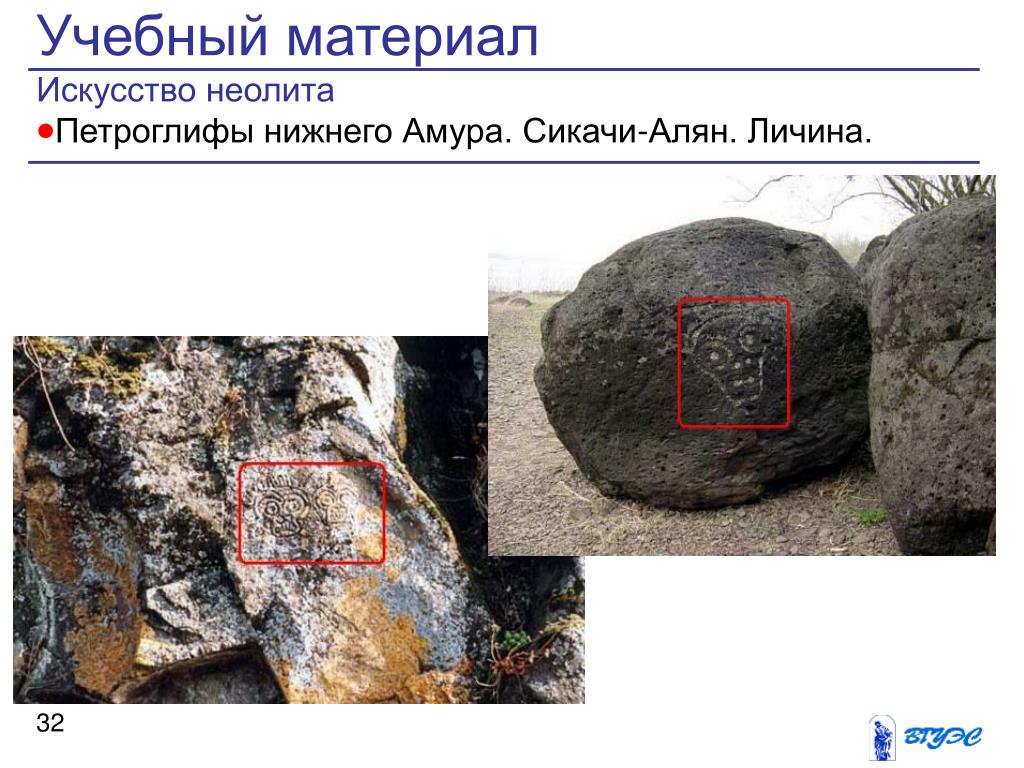 Учебный материал

Искусство неолита

●Петроглифы нижнего Амура. Сикачи-Алян. Личина.

32

ВГУЭС